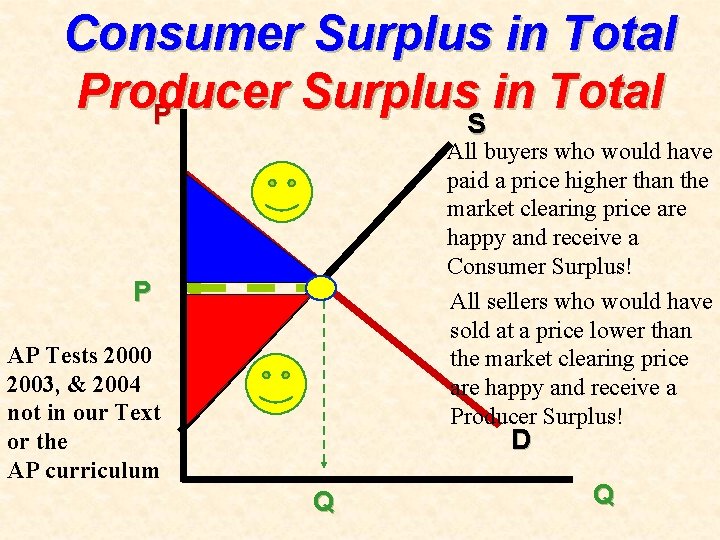 Consumer Surplus in Total
Producer Surplus in Total

P

S

All buyers who would have paid a price higher than the market clearing price are happy and receive a Consumer Surplus!

P

All sellers who would have sold at a price lower than the market clearing price are happy and receive a Producer Surplus!

AP Tests 2000 2003, & 2004 not in our Text or the AP curriculum

D

Q

Q